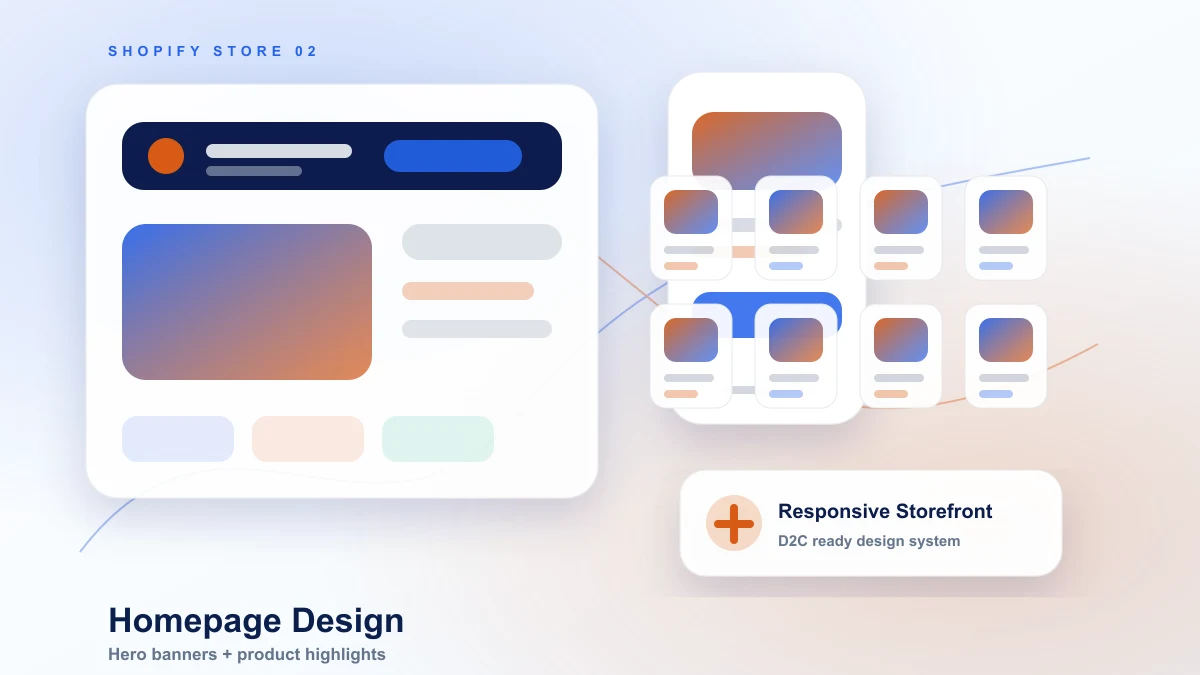 SHOPIFY STORE 02

Responsive Storefront
D2C ready design system

Homepage Design
Hero banners + product highlights